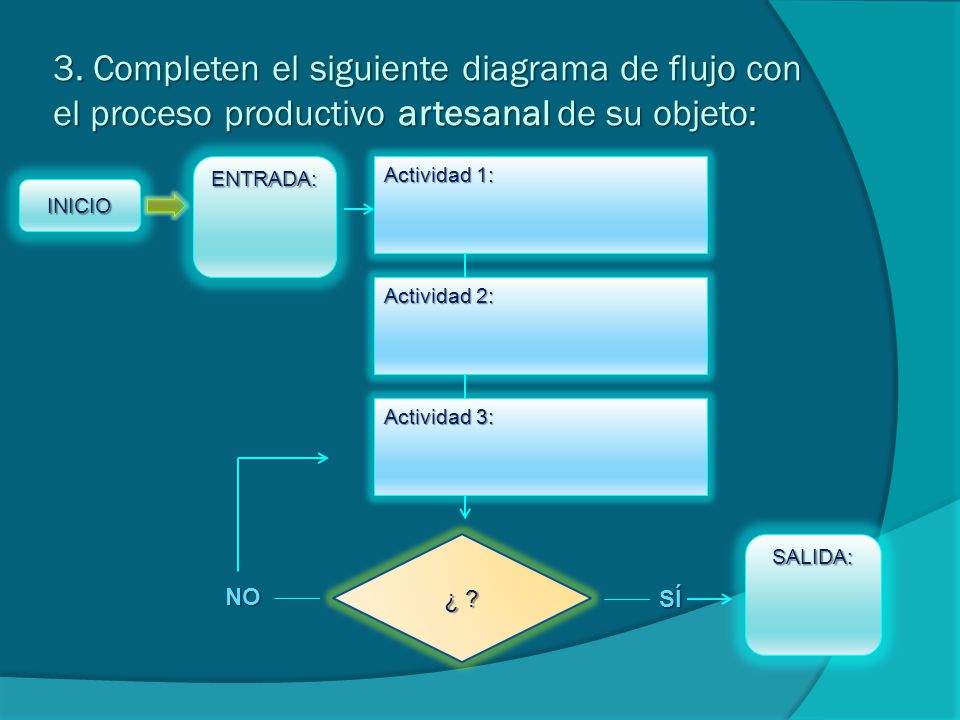 3. Completen el siguiente diagrama de flujo con el proceso productivo artesanal de su objeto:

INICIO

ENTRADA:

Actividad 1:

Actividad 2:

Actividad 3:

NO

¿ ?

SÍ

SALIDA: